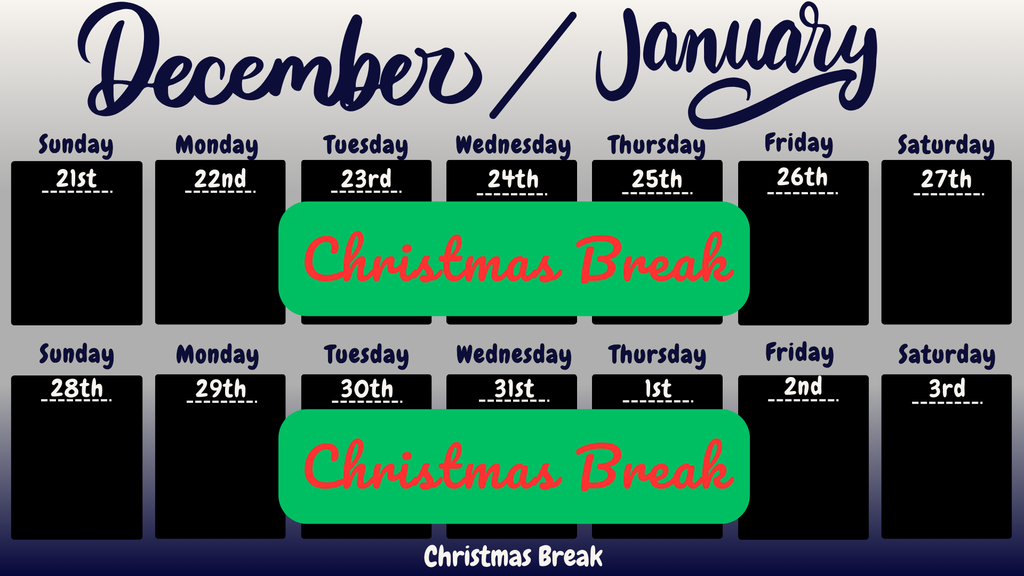 December / January

| Sunday | Monday | Tuesday | Wednesday | Thursday | Friday | Saturday |
|---|---|---|---|---|---|---|
| 21st | 22nd | 23rd | 24th | 25th | 26th | 27th |

Christmas Break

| Sunday | Monday | Tuesday | Wednesday | Thursday | Friday | Saturday |
|---|---|---|---|---|---|---|
| 28th | 29th | 30th | 31st | 1st | 2nd | 3rd |

Christmas Break

Christmas Break